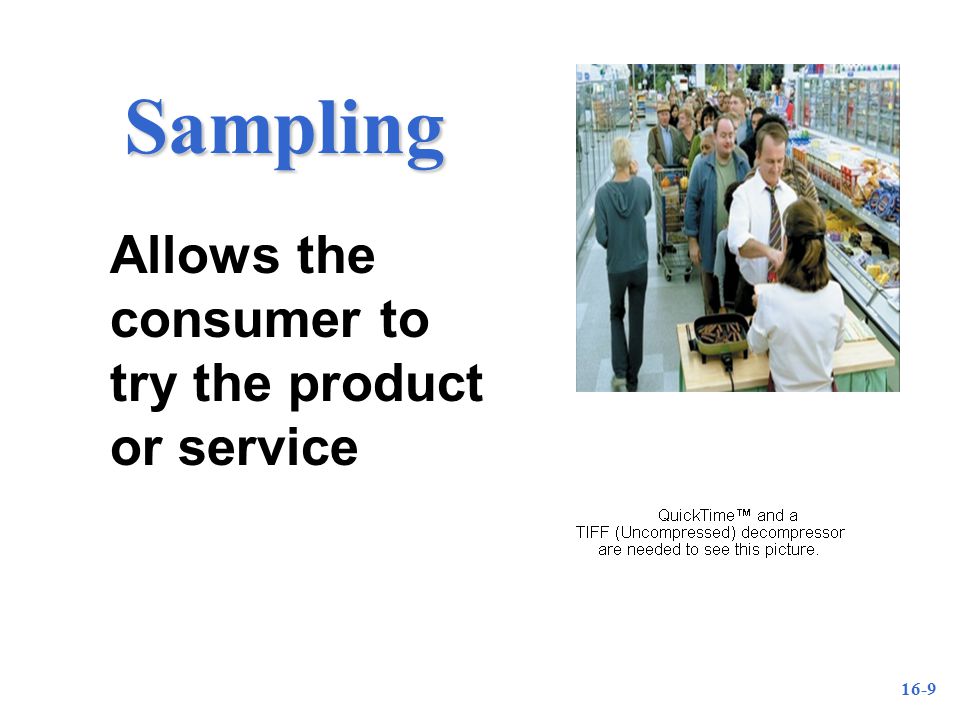 Sampling

Allows the consumer to try the product or service

QuickTime™ and a TIFF (Uncompressed) decompressor are needed to see this picture.

16-9